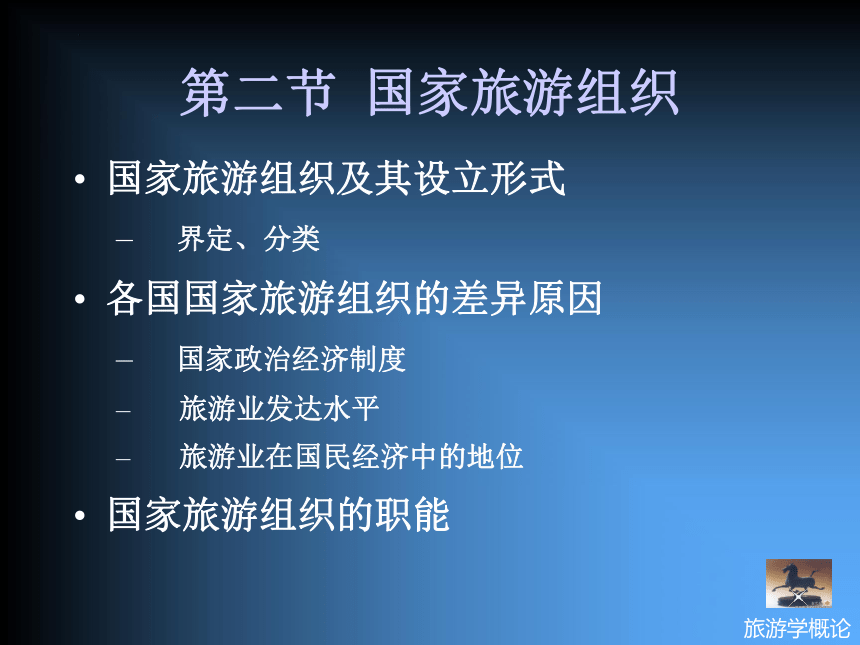 第二节 国家旅游组织

• 国家旅游组织及其设立形式

– 界定、分类

• 各国国家旅游组织的差异原因

– 国家政治经济制度

– 旅游业发达水平

– 旅游业在国民经济中的地位

• 国家旅游组织的职能

旅游学概论